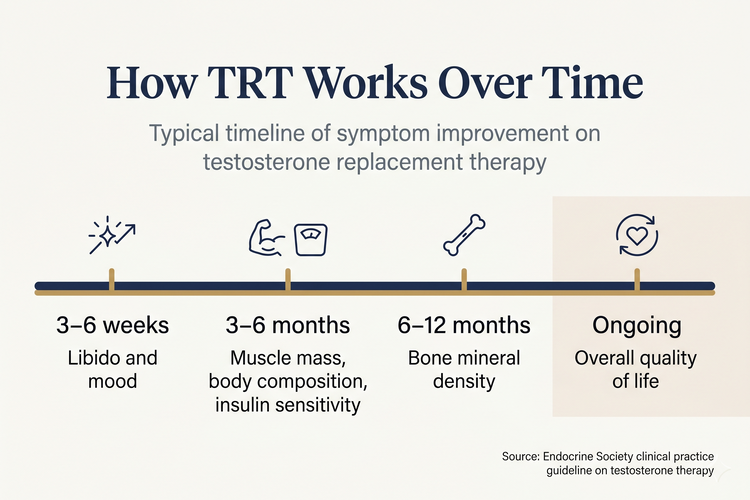 How TRT Works Over Time

Typical timeline of symptom improvement on testosterone replacement therapy

3–6 weeks
Libido and mood

3–6 months
Muscle mass, body composition, insulin sensitivity

6–12 months
Bone mineral density

Ongoing
Overall quality of life

Source: Endocrine Society clinical practice guideline on testosterone therapy